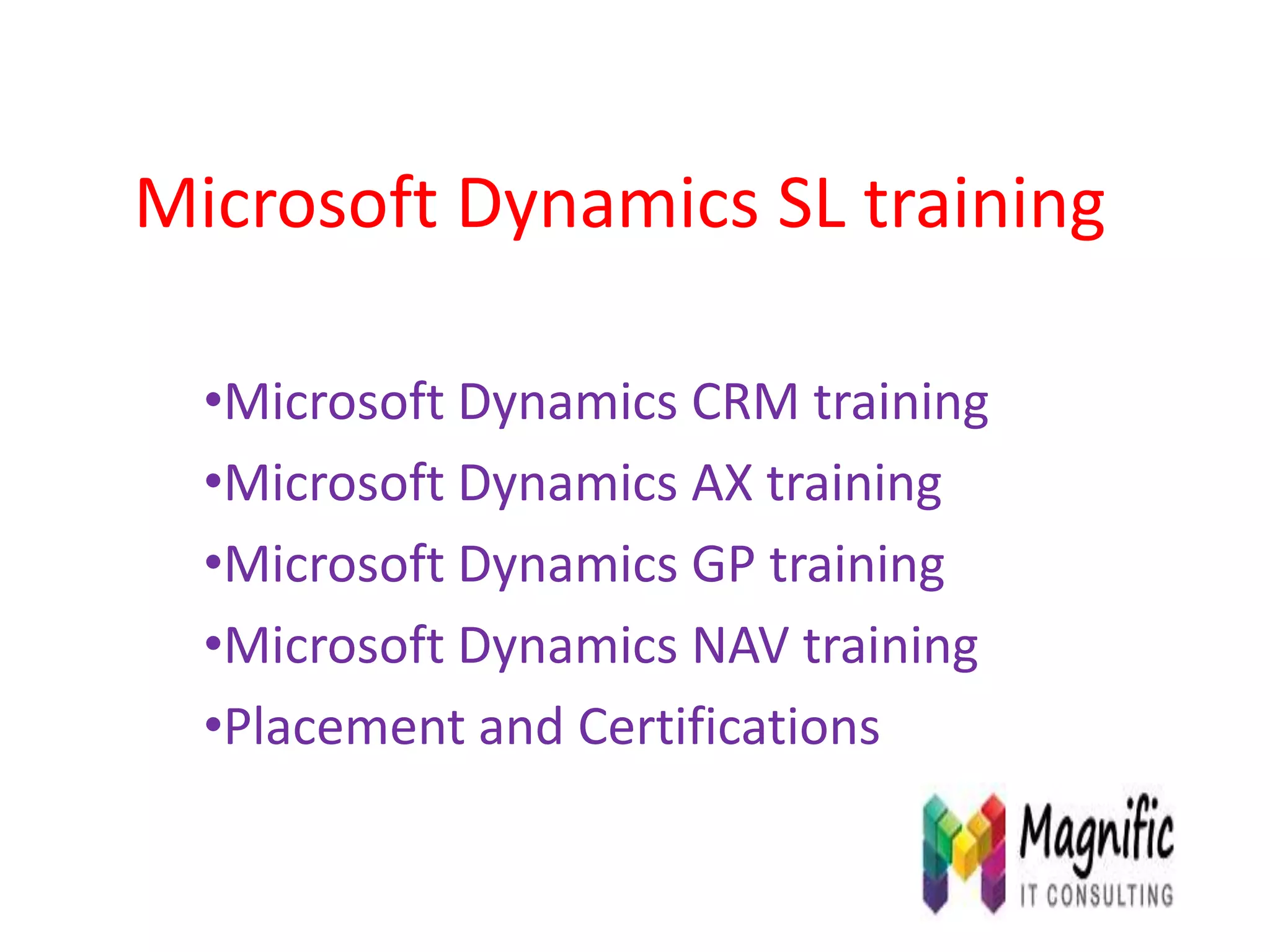 Microsoft Dynamics SL training

•Microsoft Dynamics CRM training
•Microsoft Dynamics AX training
•Microsoft Dynamics GP training
•Microsoft Dynamics NAV training
•Placement and Certifications

Magnific
IT CONSULTING